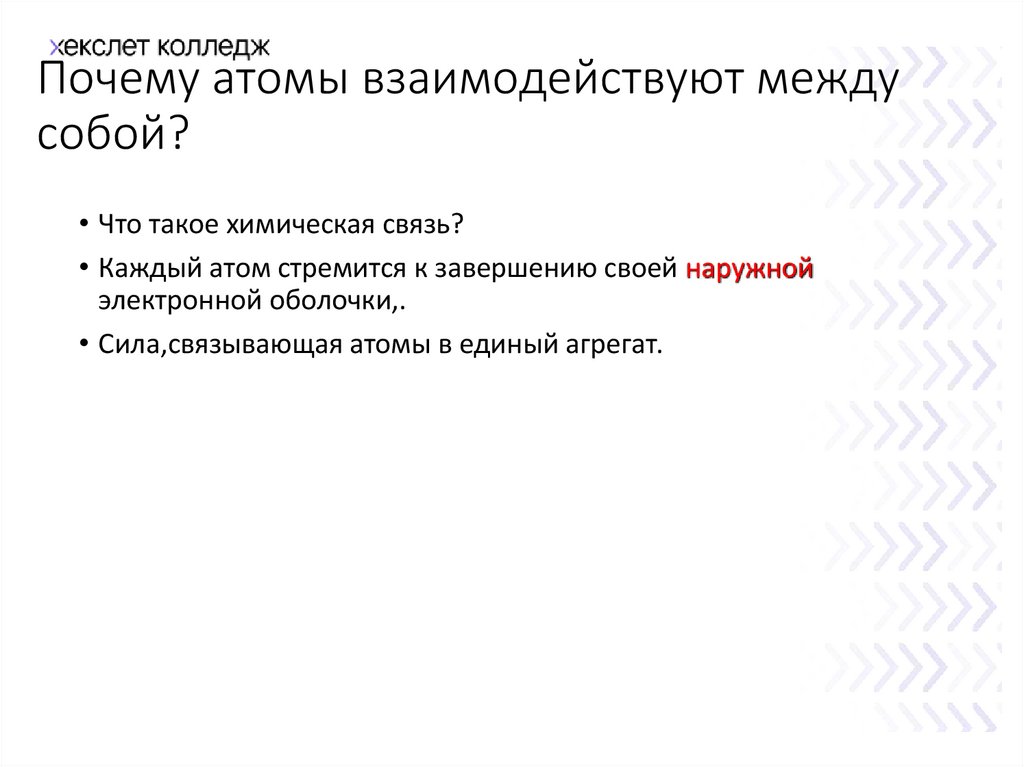 хекслет колледж

Почему атомы взаимодействуют между собой?

• Что такое химическая связь?

• Каждый атом стремится к завершению своей наружной электронной оболочки,.

• Сила,связывающая атомы в единый агрегат.